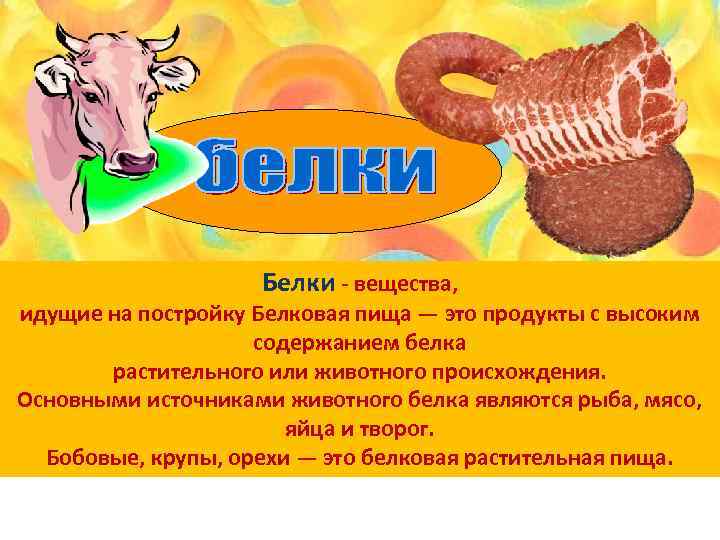 белки

Белки - вещества, идущие на постройку Белковая пища — это продукты с высоким содержанием белка растительного или животного происхождения.
Основными источниками животного белка являются рыба, мясо, яйца и творог.
Бобовые, крупы, орехи — это белковая растительная пища.